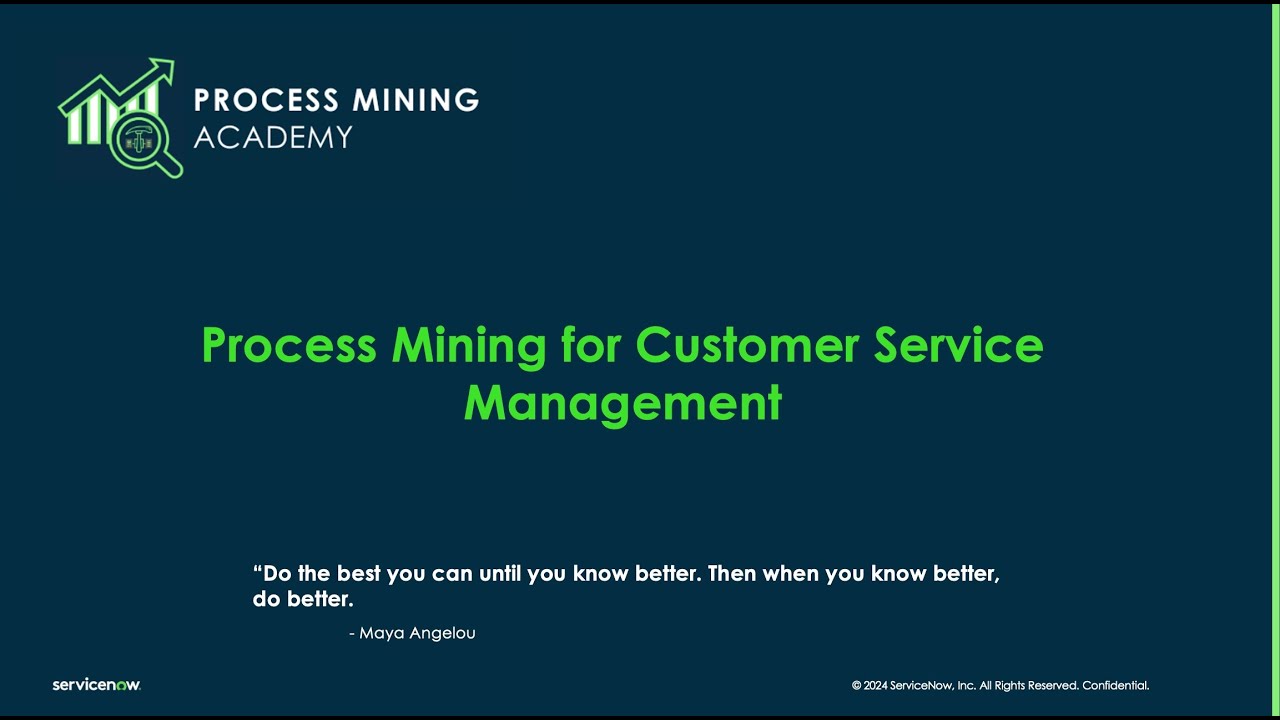 PROCESS MINING
ACADEMY

Process Mining for Customer Service Management

“Do the best you can until you know better. Then when you know better, do better.

- Maya Angelou

servicenow.

© 2024 ServiceNow, Inc. All Rights Reserved. Confidential.